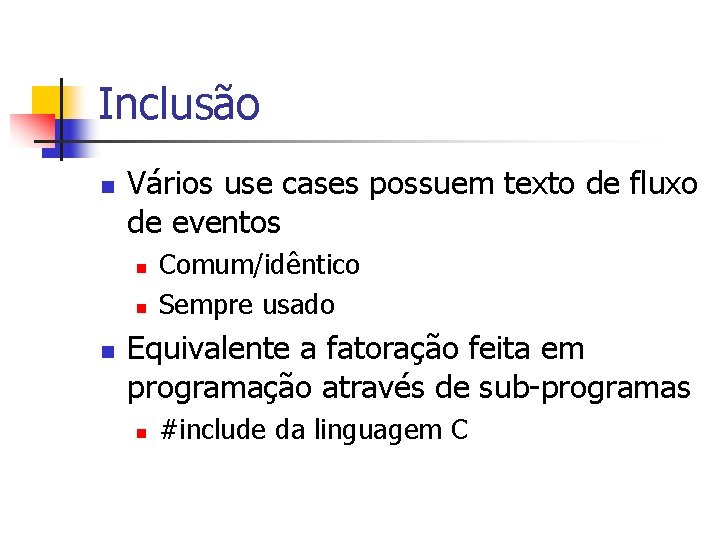 Inclusão

Vários use cases possuem texto de fluxo de eventos

Comum/idêntico

Sempre usado

Equivalente a fatoração feita em programação através de sub-programas

#include da linguagem C